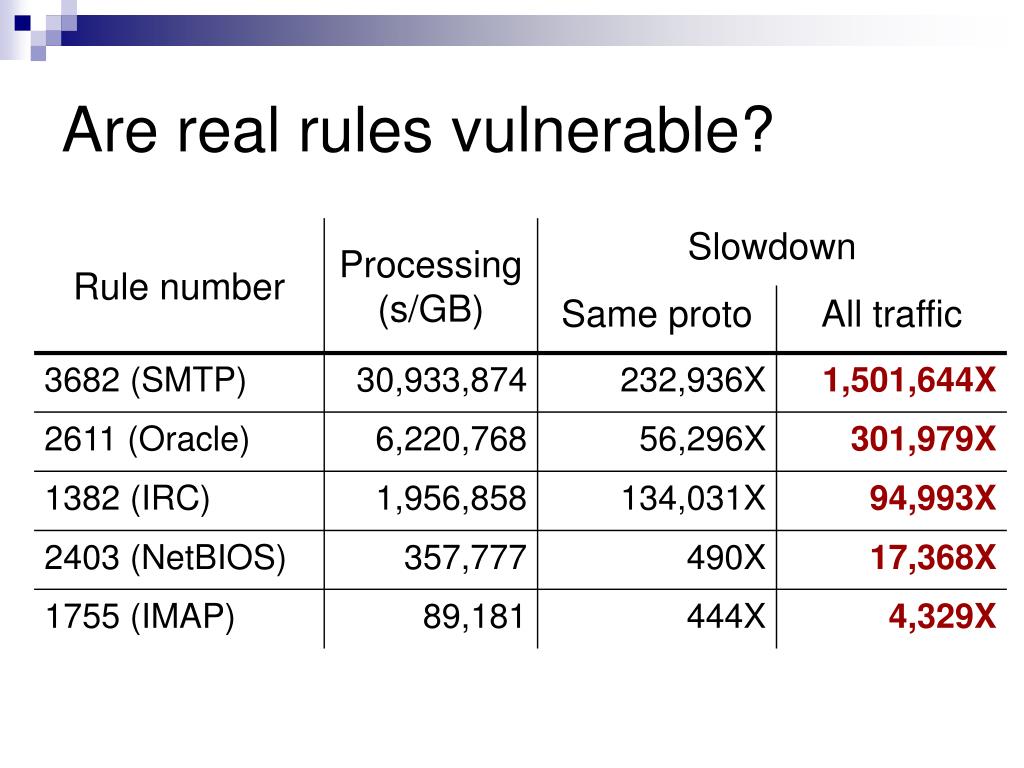 Are real rules vulnerable?

| Rule number | Processing (s/GB) | Slowdown: Same proto | Slowdown: All traffic |
|---|---|---|---|
| 3682 (SMTP) | 30,933,874 | 232,936X | 1,501,644X |
| 2611 (Oracle) | 6,220,768 | 56,296X | 301,979X |
| 1382 (IRC) | 1,956,858 | 134,031X | 94,993X |
| 2403 (NetBIOS) | 357,777 | 490X | 17,368X |
| 1755 (IMAP) | 89,181 | 444X | 4,329X |